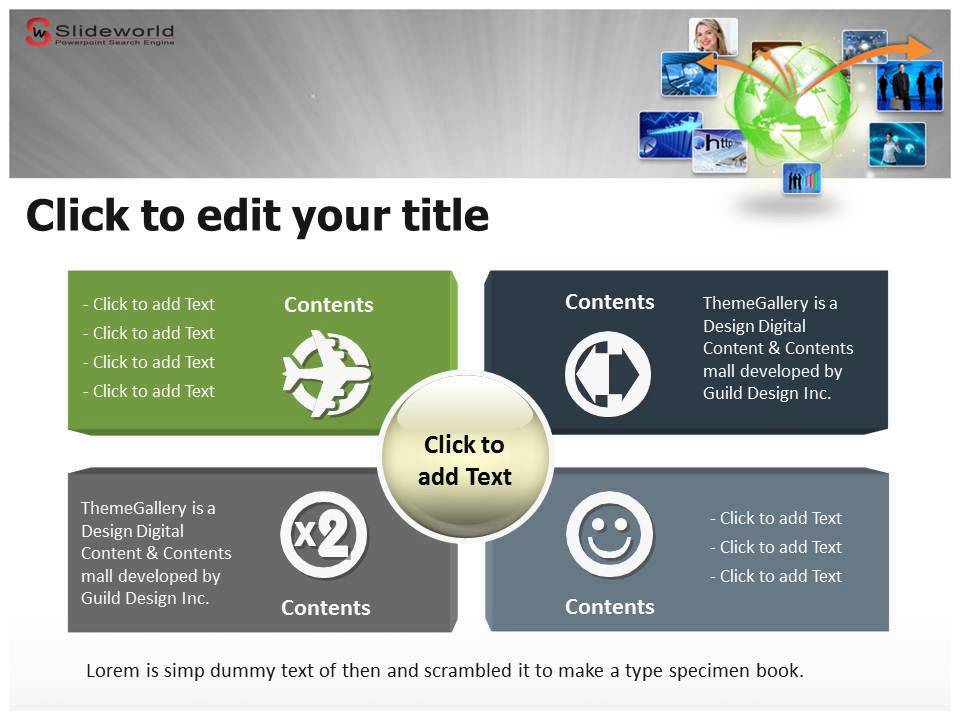 Slideworld
Powerpoint Search Engine

http

Click to edit your title

- Click to add Text
- Click to add Text
- Click to add Text
- Click to add Text

Contents

Contents

ThemeGallery is a Design Digital Content & Contents mall developed by Guild Design Inc.

Click to add Text

ThemeGallery is a Design Digital Content & Contents mall developed by Guild Design Inc.

x2

Contents

Contents

- Click to add Text
- Click to add Text
- Click to add Text

Lorem is simp dummy text of then and scrambled it to make a type specimen book.